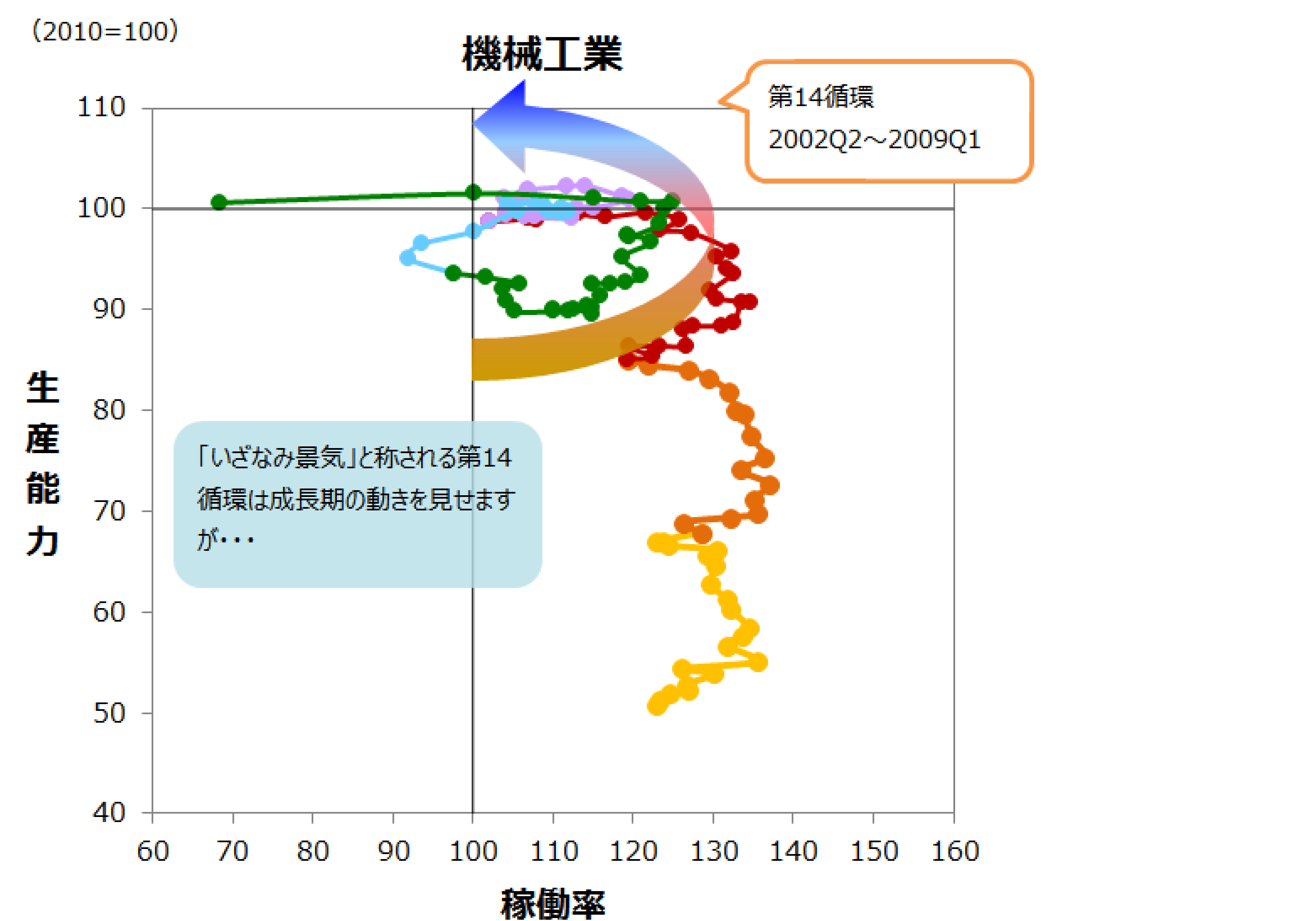 (2010=100)

機械工業

第14循環
2002Q2～2009Q1

110
100
90
80
70
60
50
40

生産能力

「いざなみ景気」と称される第14循環は成長期の動きを見せますが・・・

60 70 80 90 100 110 120 130 140 150 160

稼働率